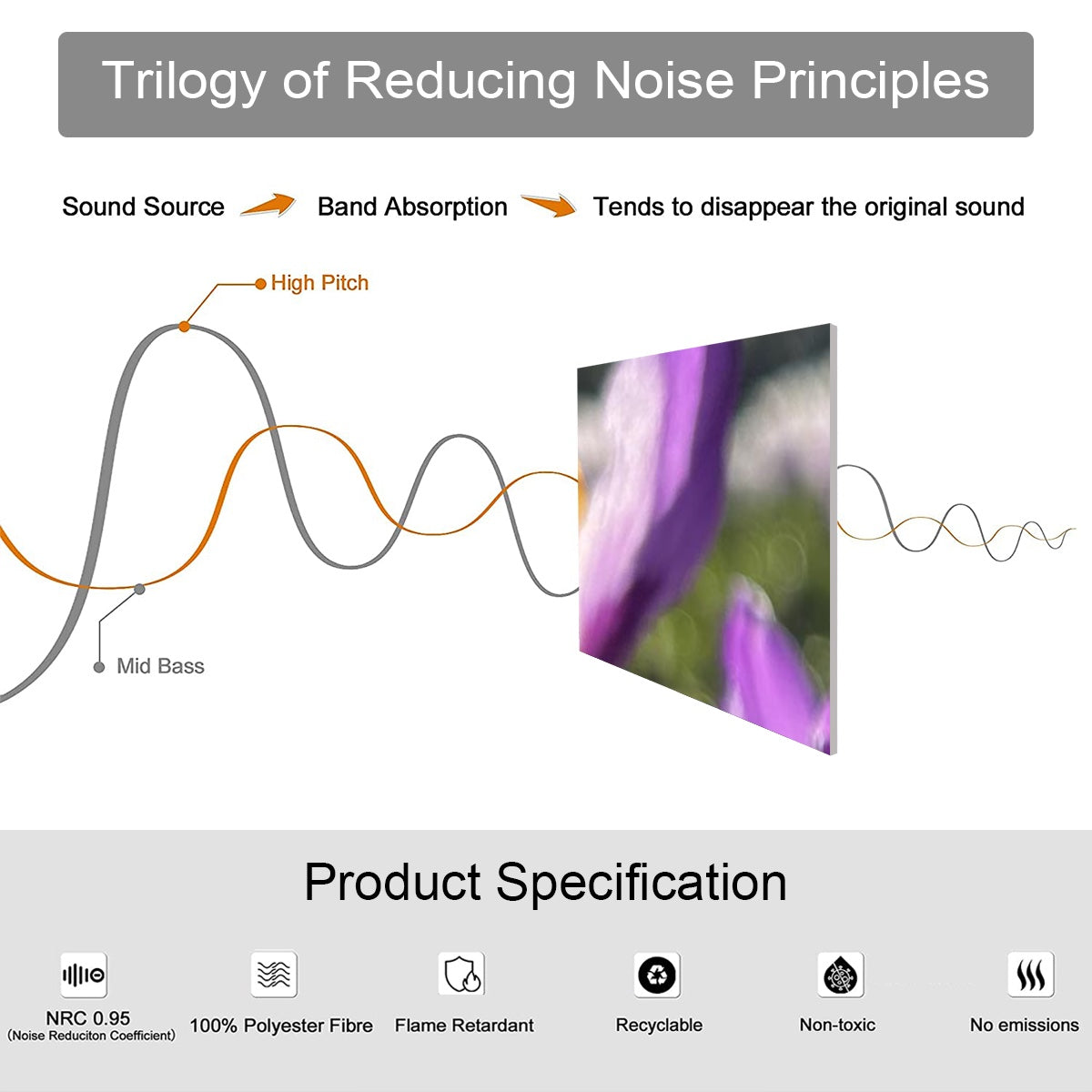 Trilogy of Reducing Noise Principles

Sound Source Band Absorption Tends to disappear the original sound

High Pitch

Mid Bass

Product Specification

NRC 0.95
(Noise Reduciton Coefficient)

100% Polyester Fibre

Flame Retardant

Recyclable

Non-toxic

No emissions